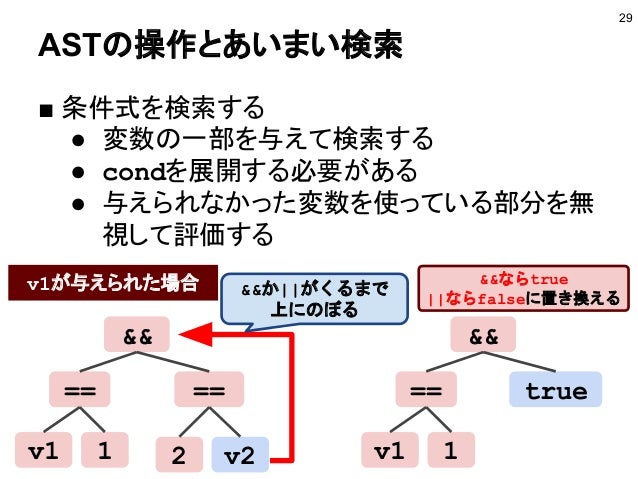 29

ASTの操作とあいまい検索

■ 条件式を検索する
● 変数の一部を与えて検索する
● condを展開する必要がある
● 与えられなかった変数を使っている部分を無視して評価する

v1が与えられた場合

&&か||がくるまで上にのぼる

&&ならtrue
||ならfalseに置き換える

&&

==

==

v1

1

2

v2

&&

==

true

v1

1